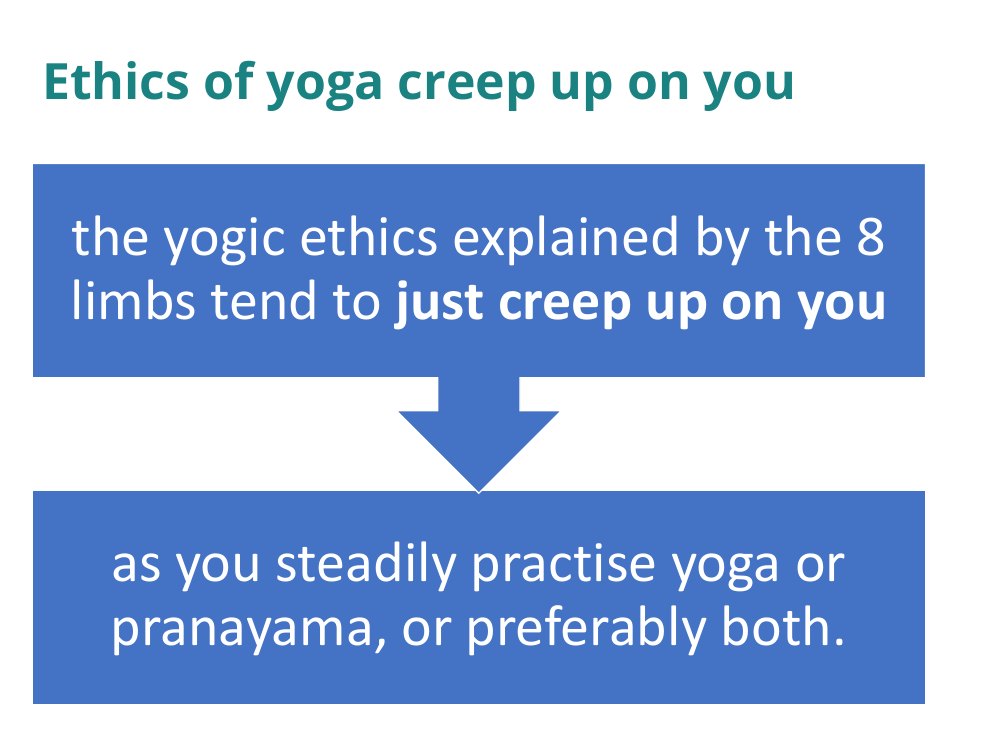 Ethics of yoga creep up on you

the yogic ethics explained by the 8 limbs tend to just creep up on you

as you steadily practise yoga or pranayama, or preferably both.